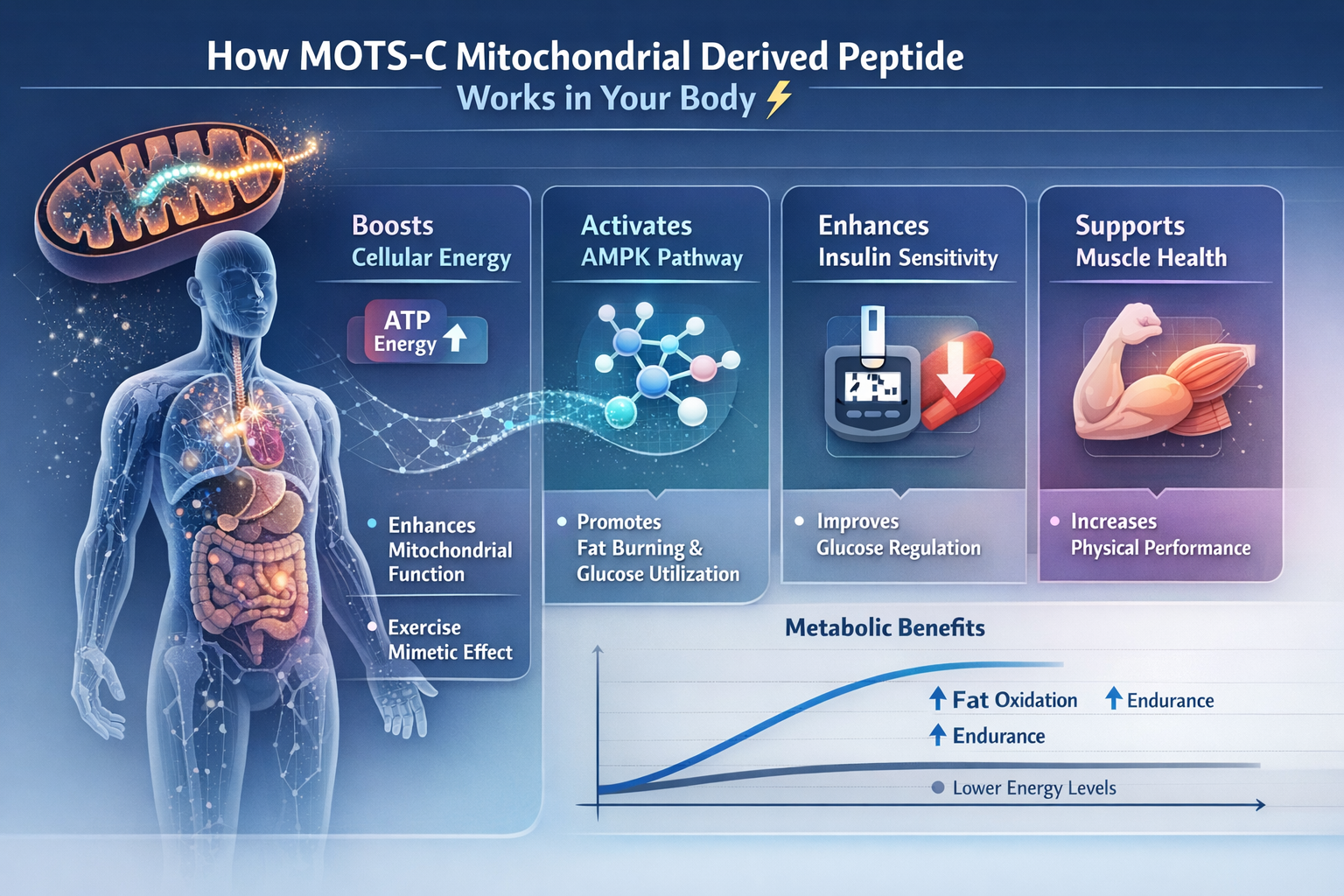 How MOTS-C Mitochondrial Derived Peptide
Works in Your Body

Boosts
Cellular Energy

ATP
Energy

• Enhances Mitochondrial Function

• Exercise Mimetic Effect

Activates
AMPK Pathway

• Promotes Fat Burning & Glucose Utilization

Enhances
Insulin Sensitivity

• Improves Glucose Regulation

Supports
Muscle Health

• Increases Physical Performance

Metabolic Benefits

Fat Oxidation

Endurance

Endurance

Lower Energy Levels